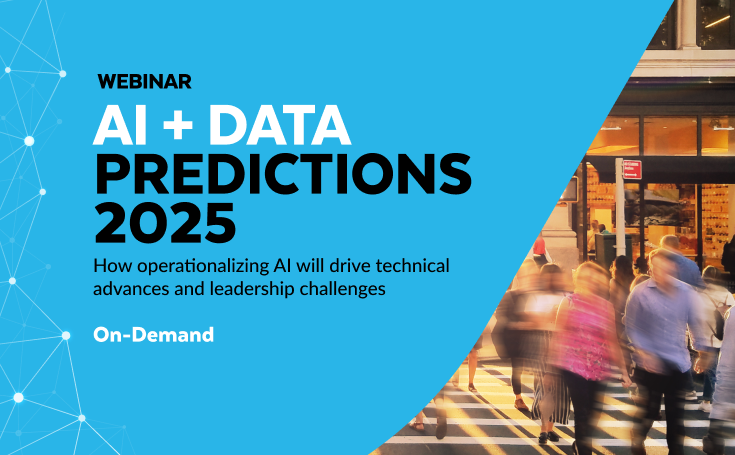 WEBINAR

AI + DATA PREDICTIONS 2025

How operationalizing AI will drive technical advances and leadership challenges

On-Demand